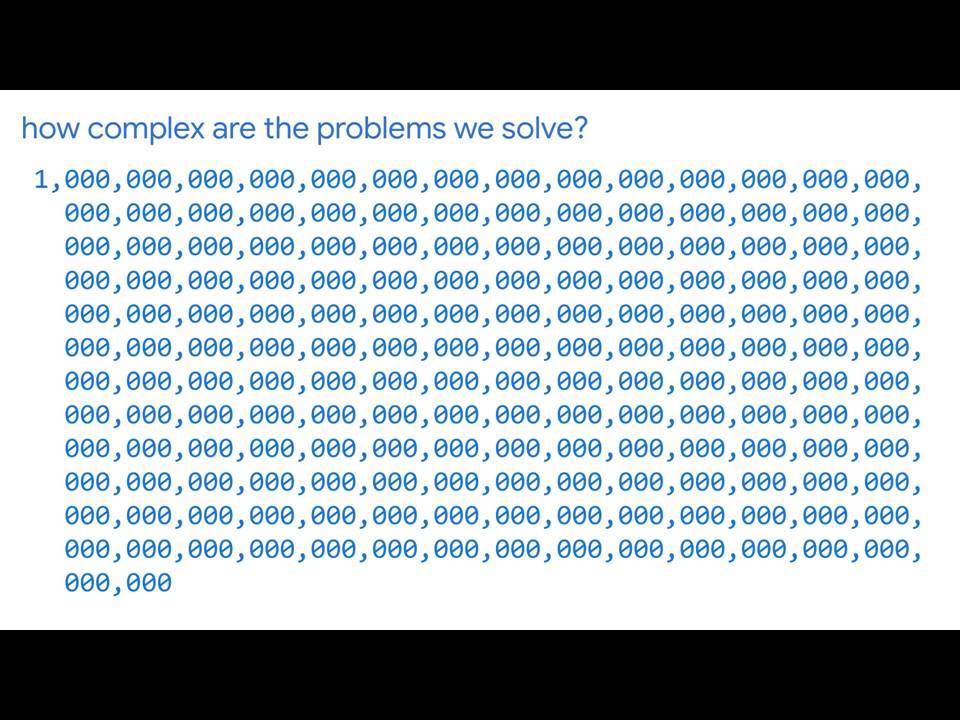 how complex are the problems we solve?

1,000,000,000,000,000,000,000,000,000,000,000,000,000,000,
000,000,000,000,000,000,000,000,000,000,000,000,000,000,
000,000,000,000,000,000,000,000,000,000,000,000,000,000,
000,000,000,000,000,000,000,000,000,000,000,000,000,000,
000,000,000,000,000,000,000,000,000,000,000,000,000,000,
000,000,000,000,000,000,000,000,000,000,000,000,000,000,
000,000,000,000,000,000,000,000,000,000,000,000,000,000,
000,000,000,000,000,000,000,000,000,000,000,000,000,000,
000,000,000,000,000,000,000,000,000,000,000,000,000,000,
000,000,000,000,000,000,000,000,000,000,000,000,000,000,
000,000,000,000,000,000,000,000,000,000,000,000,000,000,
000,000,000,000,000,000,000,000,000,000,000,000,000,000,
000,000